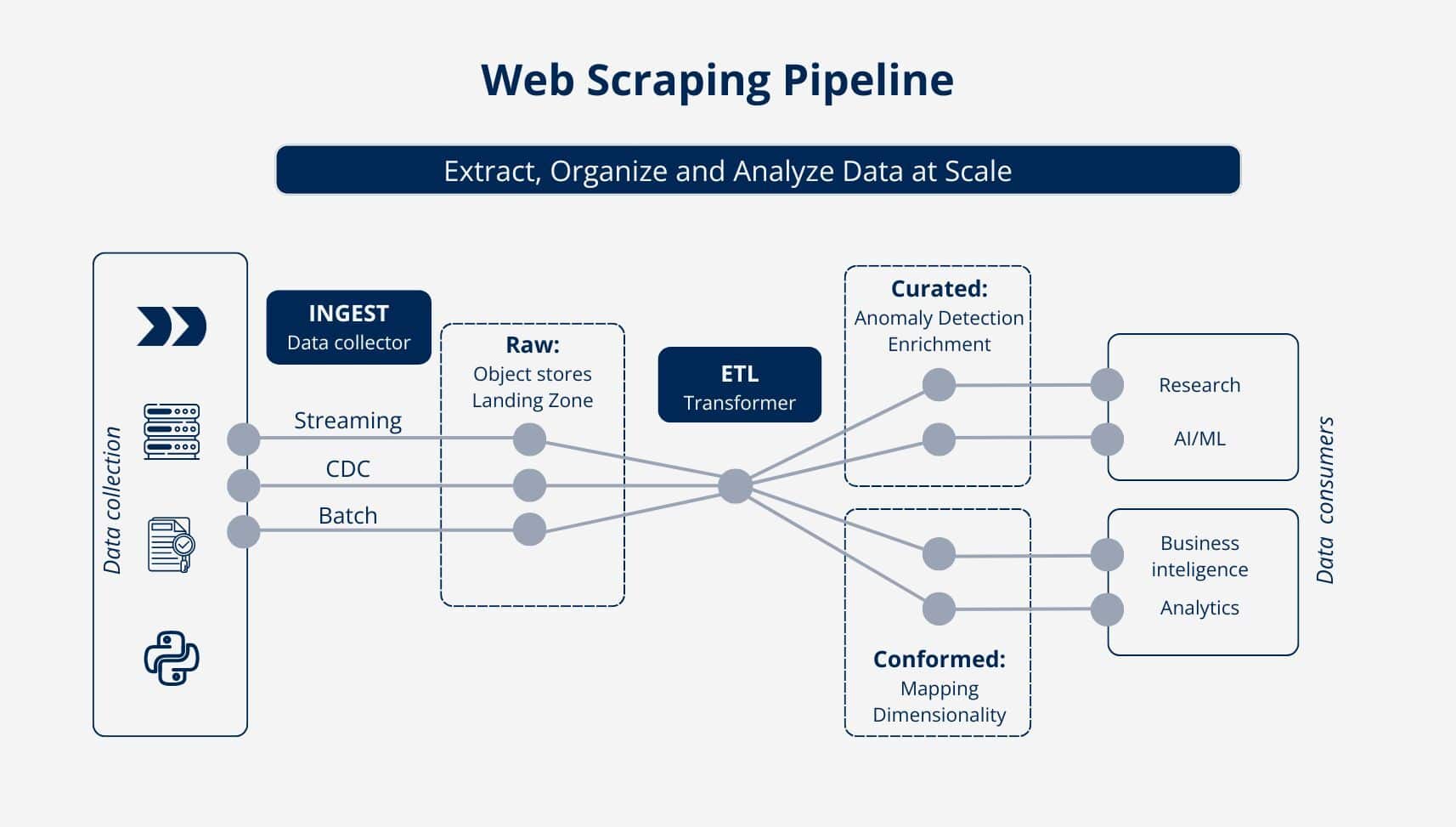 Web Scraping Pipeline

Extract, Organize and Analyze Data at Scale

Data collection

INGEST
Data collector

Streaming

CDC

Batch

Raw:
Object stores
Landing Zone

ETL
Transformer

Curated:
Anomaly Detection
Enrichment

Conformed:
Mapping
Dimensionality

Research

AI/ML

Business inteligence

Analytics

Data consumers